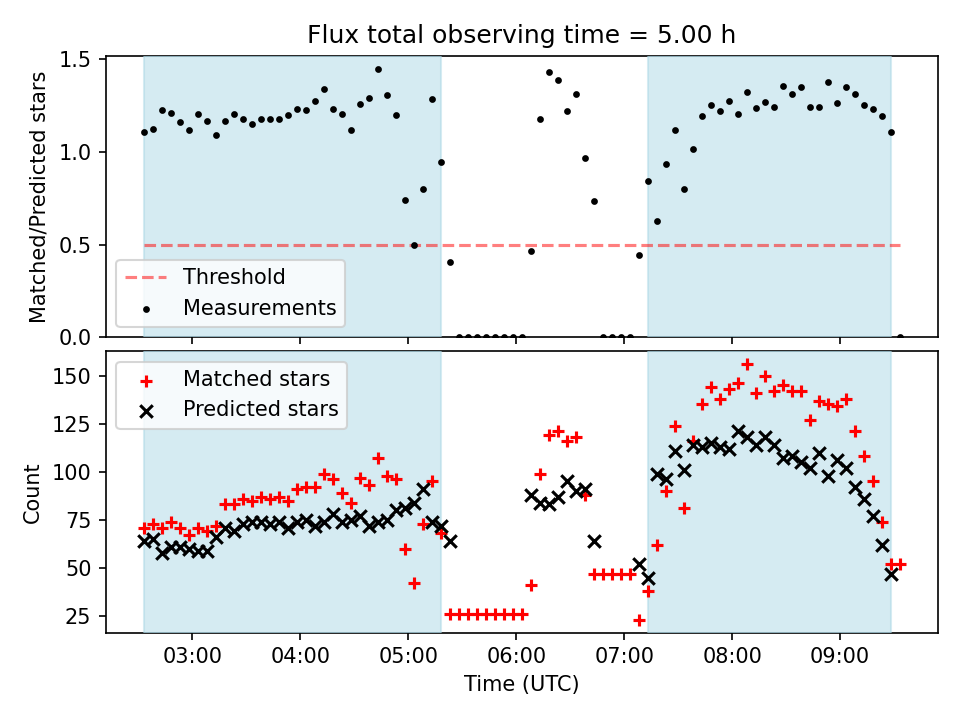 Flux total observing time = 5.00 h

Matched/Predicted stars

1.5
1.0
0.5
0.0

Threshold
Measurements

Count

150
125
100
75
50
25

Matched stars
Predicted stars

03:00
04:00
05:00
06:00
07:00
08:00
09:00

Time (UTC)